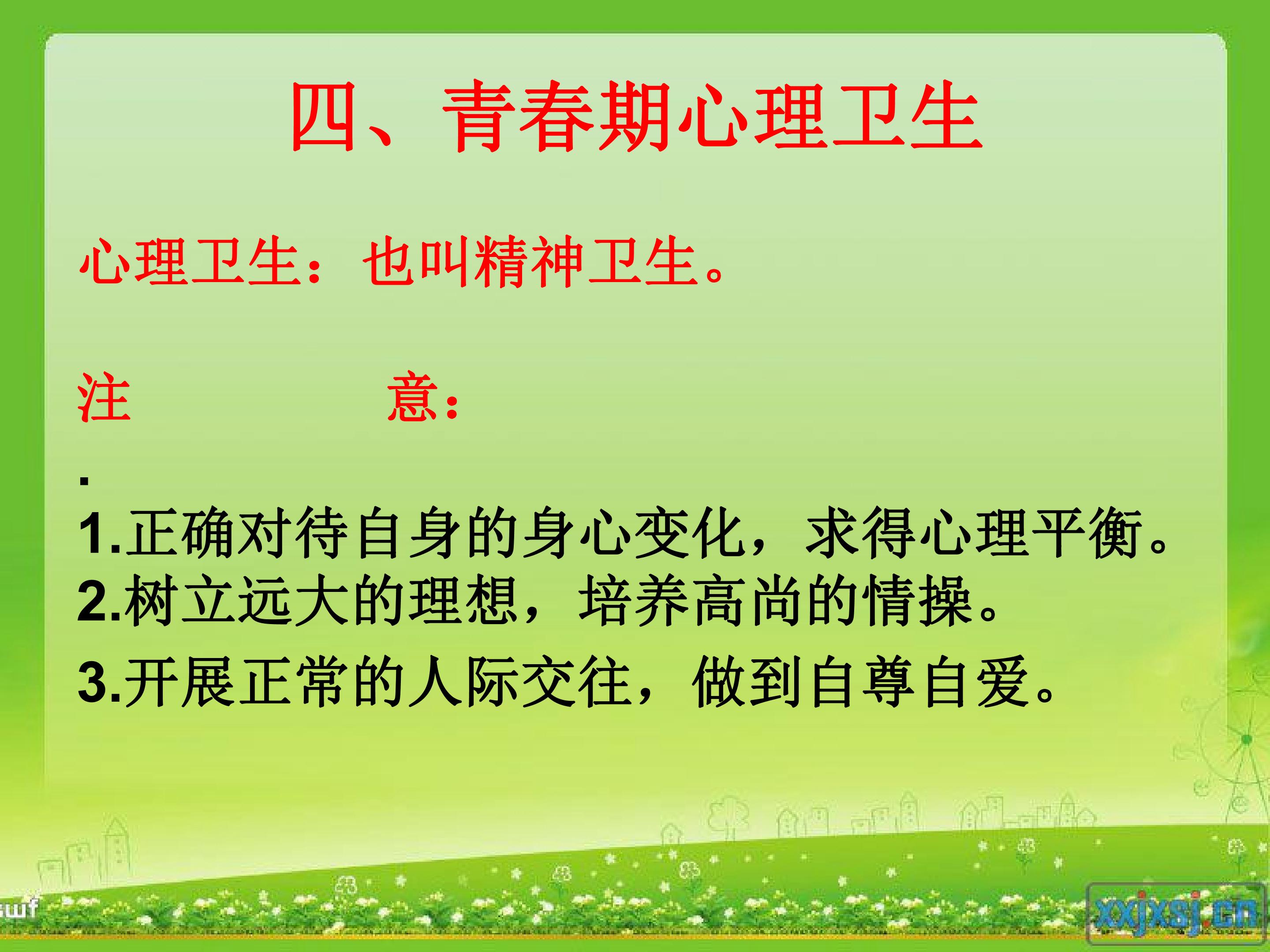 四、青春期心理卫生

心理卫生：也叫精神卫生。

注　　　　意：

.
1.正确对待自身的身心变化，求得心理平衡。
2.树立远大的理想，培养高尚的情操。
3.开展正常的人际交往，做到自尊自爱。

swf

xxjxsj.cn